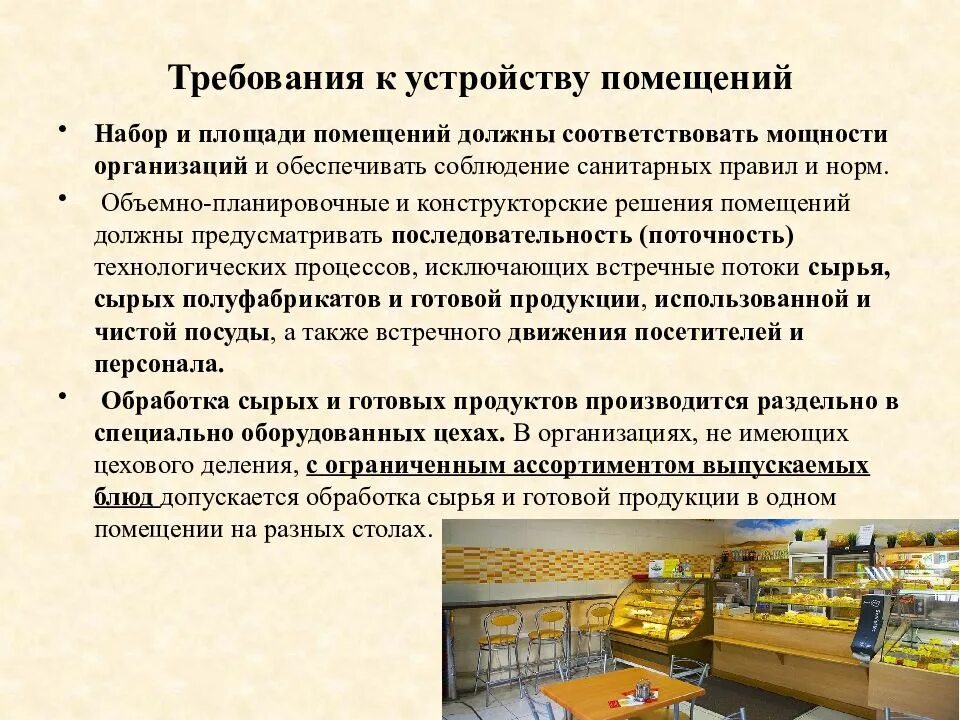 Требования к устройству помещений

• Набор и площади помещений должны соответствовать мощности организаций и обеспечивать соблюдение санитарных правил и норм.

• Объемно-планировочные и конструкторские решения помещений должны предусматривать последовательность (поточность) технологических процессов, исключающих встречные потоки сырья, сырых полуфабрикатов и готовой продукции, использованной и чистой посуды, а также встречного движения посетителей и персонала.

• Обработка сырых и готовых продуктов производится раздельно в специально оборудованных цехах. В организациях, не имеющих цехового деления, с ограниченным ассортиментом выпускаемых блюд допускается обработка сырья и готовой продукции в одном помещении на разных столах.